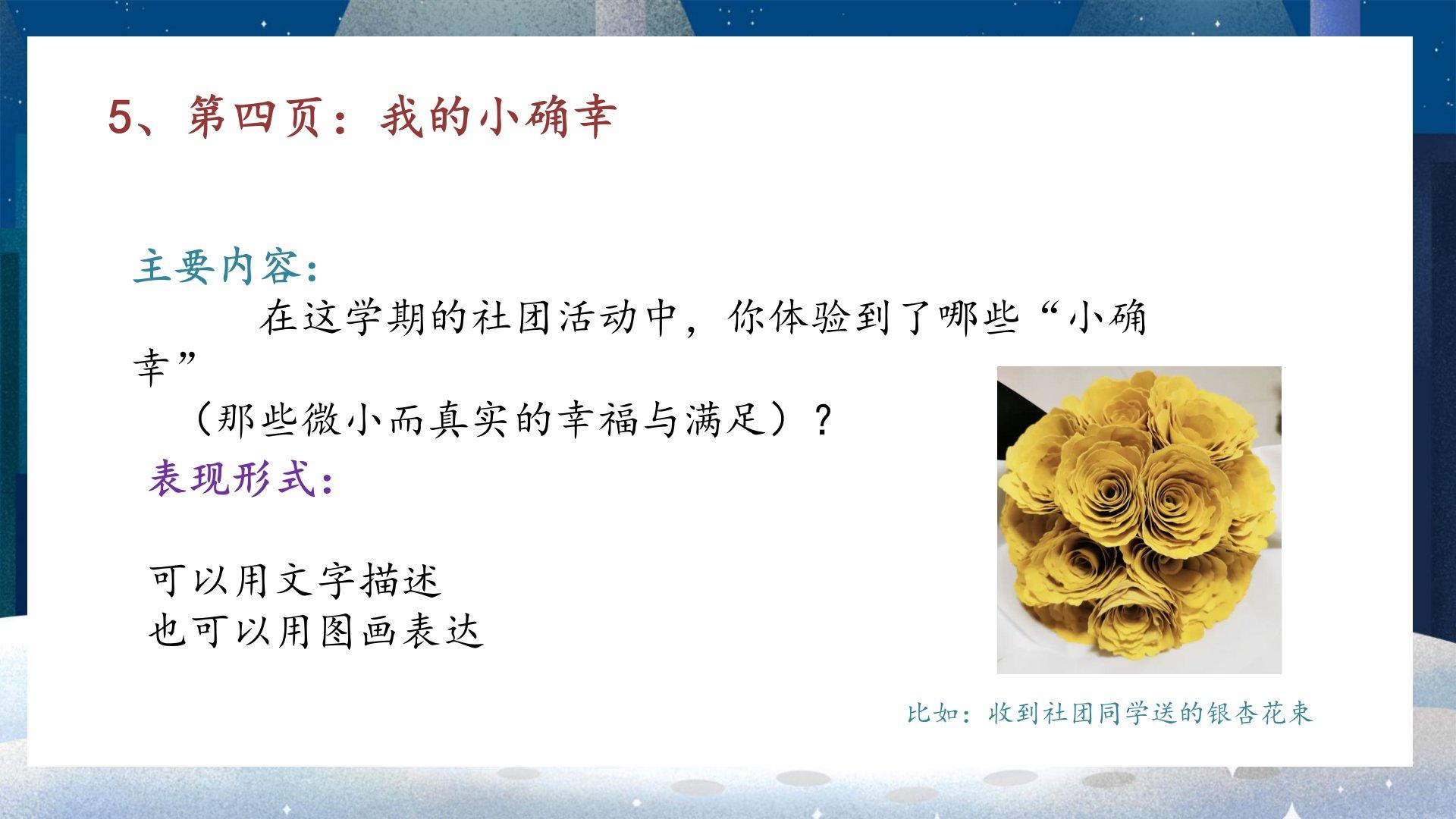 5、第四页：我的小确幸

主要内容：

在这学期的社团活动中，你体验到了哪些“小确幸”（那些微小而真实的幸福与满足）？

表现形式：

可以用文字描述
也可以用图画表达

比如：收到社团同学送的银杏花束